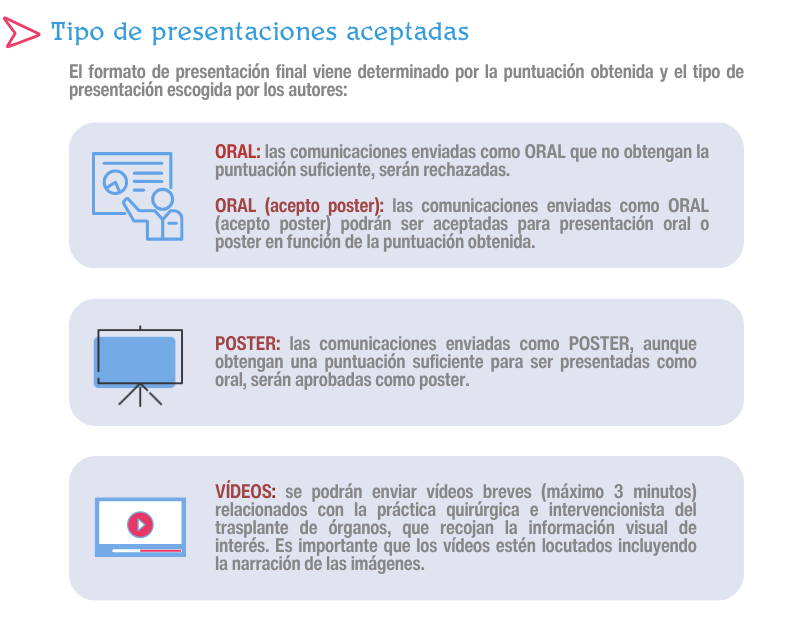 Tipo de presentaciones aceptadas

El formato de presentación final viene determinado por la puntuación obtenida y el tipo de presentación escogida por los autores:

ORAL: las comunicaciones enviadas como ORAL que no obtengan la puntuación suficiente, serán rechazadas.

ORAL (acepto poster): las comunicaciones enviadas como ORAL (acepto poster) podrán ser aceptadas para presentación oral o poster en función de la puntuación obtenida.

POSTER: las comunicaciones enviadas como POSTER, aunque obtengan una puntuación suficiente para ser presentadas como oral, serán aprobadas como poster.

VÍDEOS: se podrán enviar vídeos breves (máximo 3 minutos) relacionados con la práctica quirúrgica e intervencionista del trasplante de órganos, que recojan la información visual de interés. Es importante que los vídeos estén locutados incluyendo la narración de las imágenes.